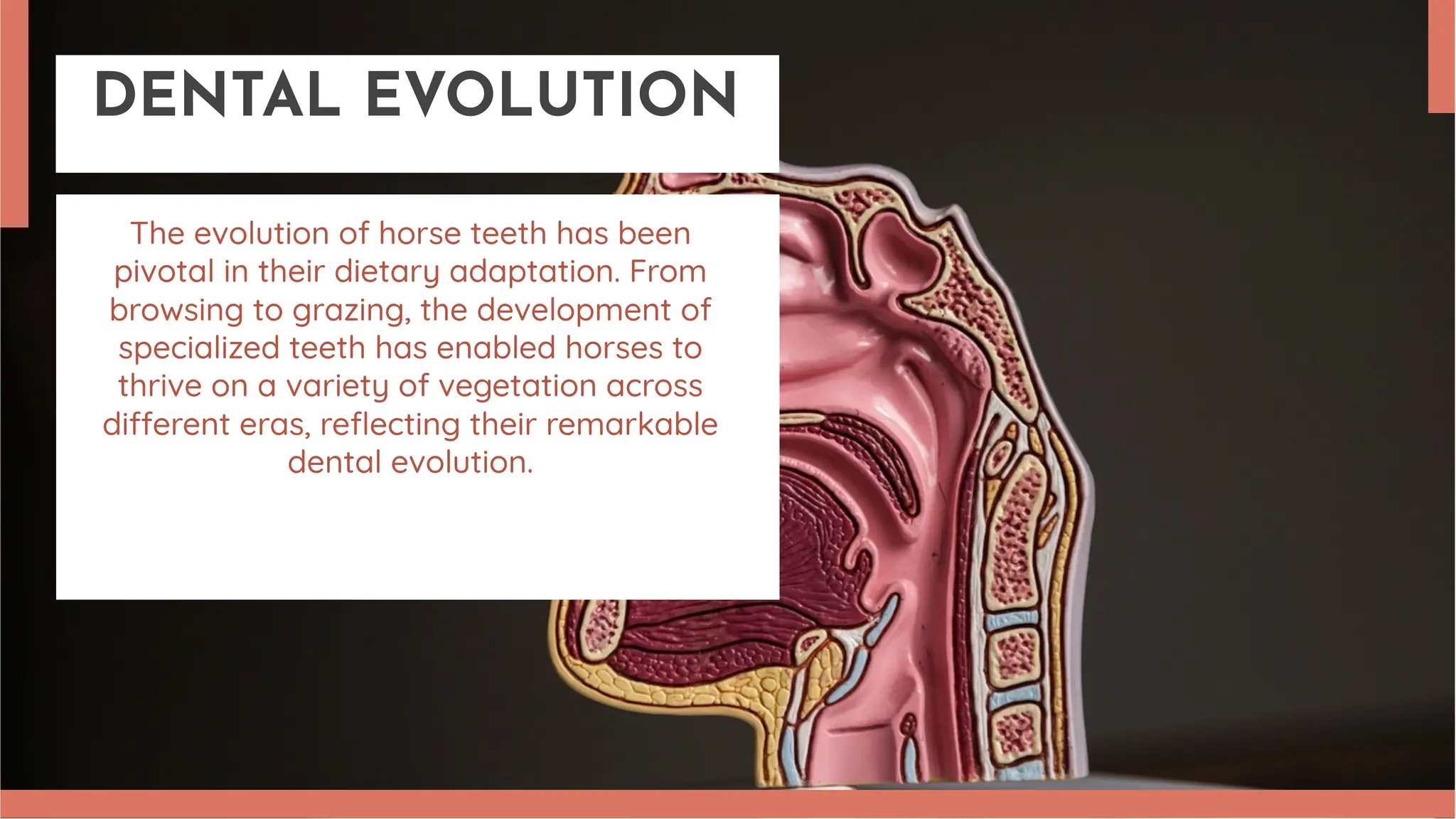 DENTAL EVOLUTION

The evolution of horse teeth has been pivotal in their dietary adaptation. From browsing to grazing, the development of specialized teeth has enabled horses to thrive on a variety of vegetation across different eras, reflecting their remarkable dental evolution.